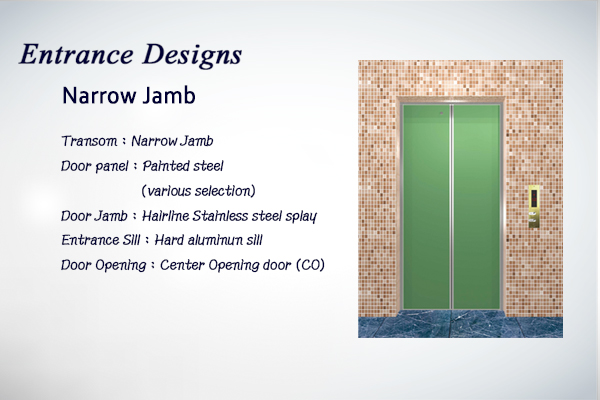 Entrance Designs

Narrow Jamb

Transom : Narrow Jamb
Door panel : Painted steel
(various selection)
Door Jamb : Hairline Stainless steel splay
Entrance Sill : Hard aluminun sill
Door Opening : Center Opening door (CO)